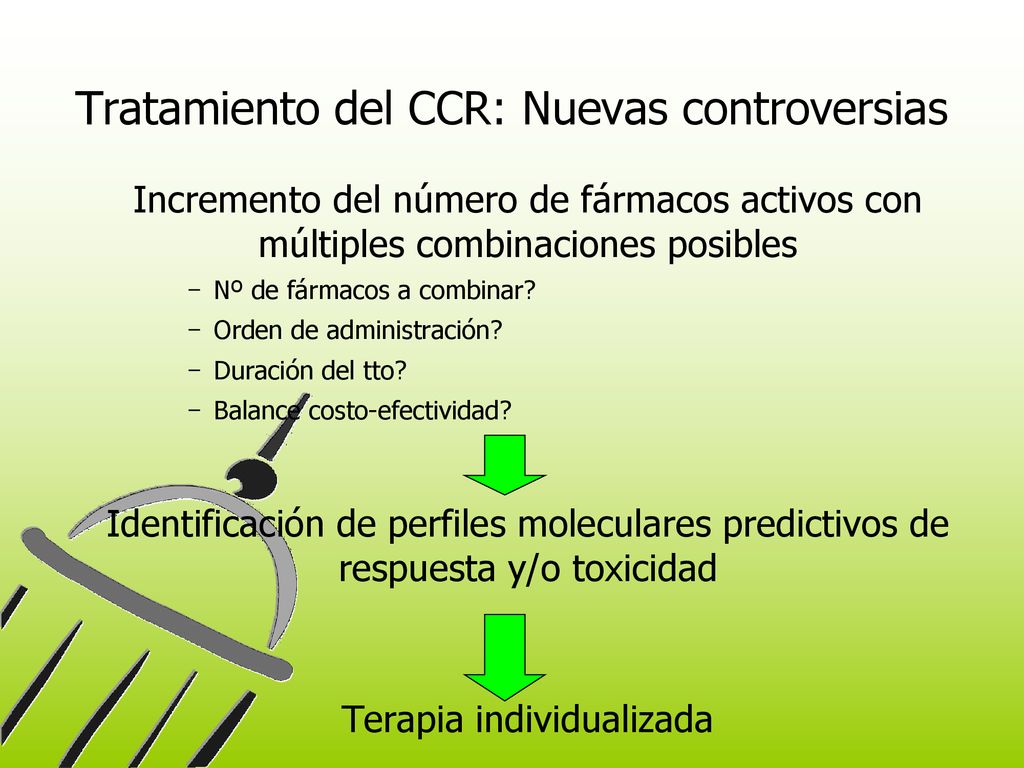 Tratamiento del CCR: Nuevas controversias

Incremento del número de fármacos activos con múltiples combinaciones posibles

– Nº de fármacos a combinar?
– Orden de administración?
– Duración del tto?
– Balance costo-efectividad?

Identificación de perfiles moleculares predictivos de respuesta y/o toxicidad

Terapia individualizada